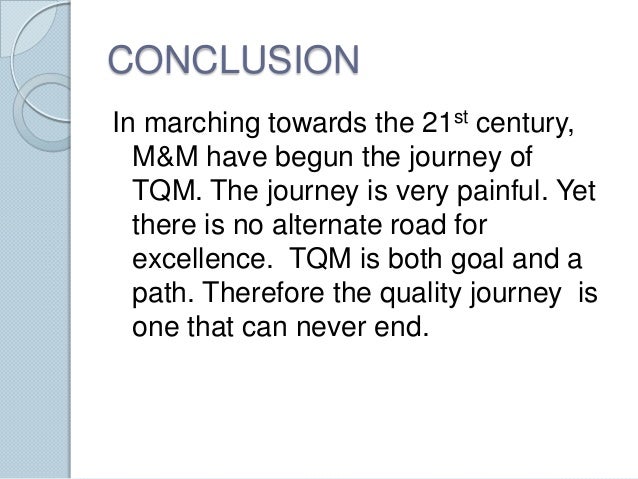 CONCLUSION

In marching towards the 21$^{st}$ century, M&M have begun the journey of TQM. The journey is very painful. Yet there is no alternate road for excellence. TQM is both goal and a path. Therefore the quality journey is one that can never end.